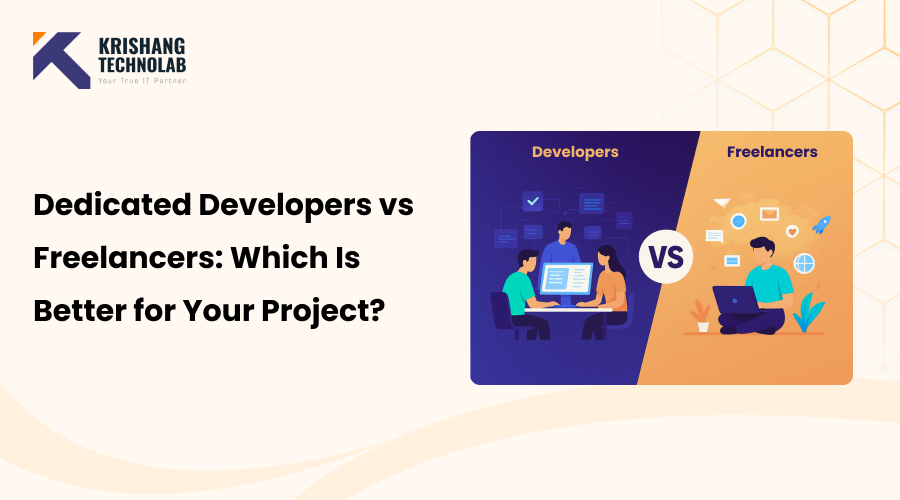 KRISHANG TECHNOLAB
Your True IT Partner

Dedicated Developers vs Freelancers: Which Is Better for Your Project?

Developers

VS

Freelancers